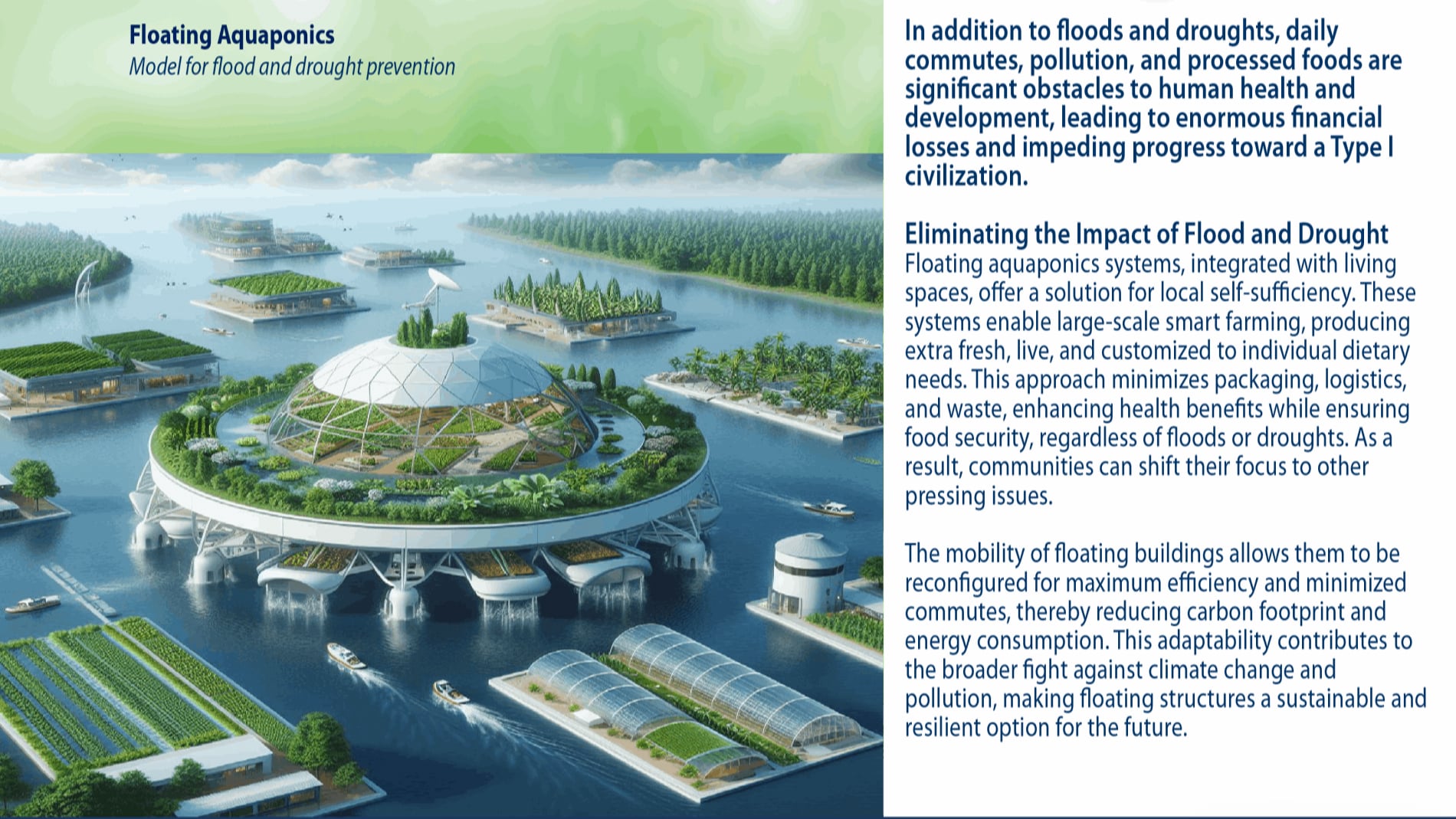 Floating Aquaponics
Model for flood and drought prevention

In addition to floods and droughts, daily commutes, pollution, and processed foods are significant obstacles to human health and development, leading to enormous financial losses and impeding progress toward a Type I civilization.

Eliminating the Impact of Flood and Drought
Floating aquaponics systems, integrated with living spaces, offer a solution for local self-sufficiency. These systems enable large-scale smart farming, producing extra fresh, live, and customized to individual dietary needs. This approach minimizes packaging, logistics, and waste, enhancing health benefits while ensuring food security, regardless of floods or droughts. As a result, communities can shift their focus to other pressing issues.

The mobility of floating buildings allows them to be reconfigured for maximum efficiency and minimized commutes, thereby reducing carbon footprint and energy consumption. This adaptability contributes to the broader fight against climate change and pollution, making floating structures a sustainable and resilient option for the future.